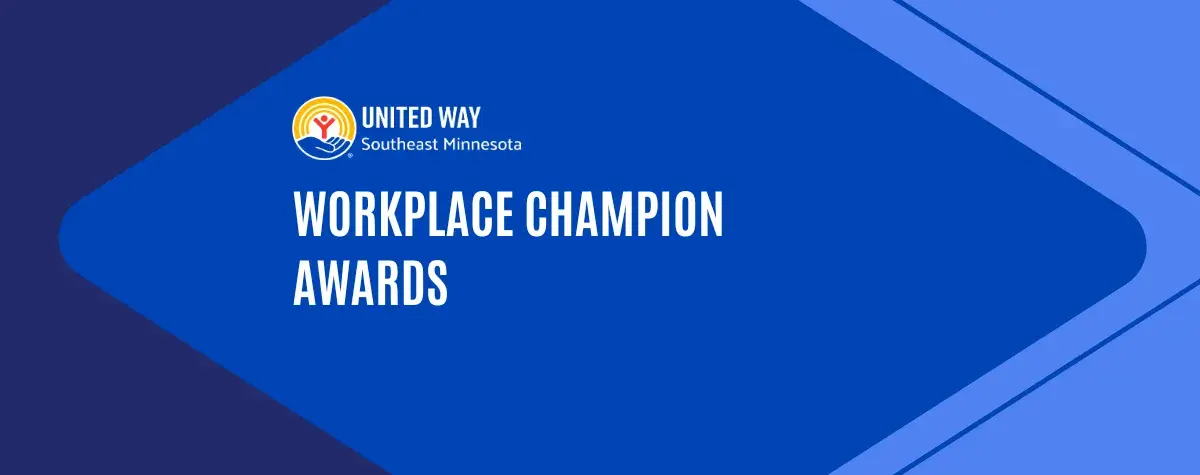 UNITED WAY
Southeast Minnesota

WORKPLACE CHAMPION AWARDS